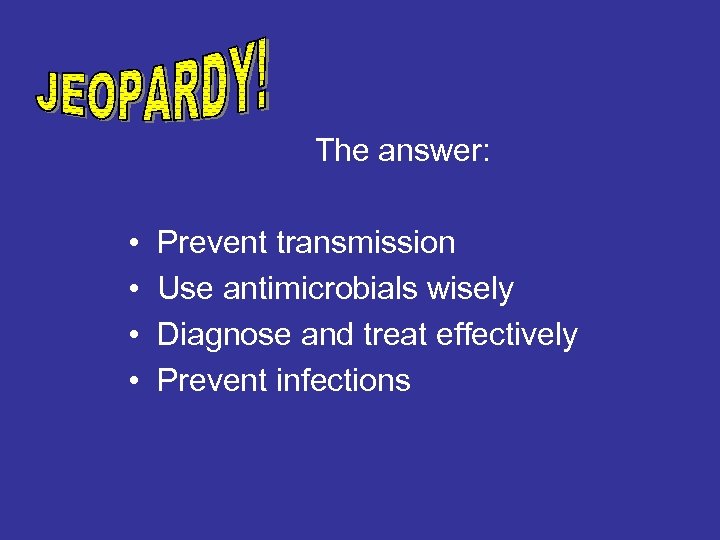 JEOPARDY!

The answer:

• Prevent transmission
• Use antimicrobials wisely
• Diagnose and treat effectively
• Prevent infections